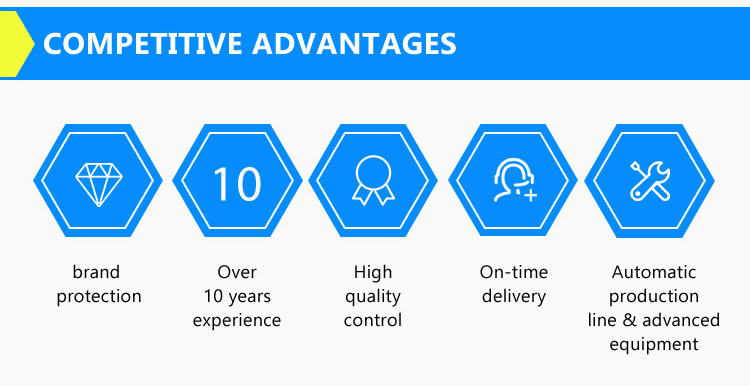 COMPETITIVE ADVANTAGES

10

brand protection

Over 10 years experience

High quality control

On-time delivery

Automatic production line & advanced equipment